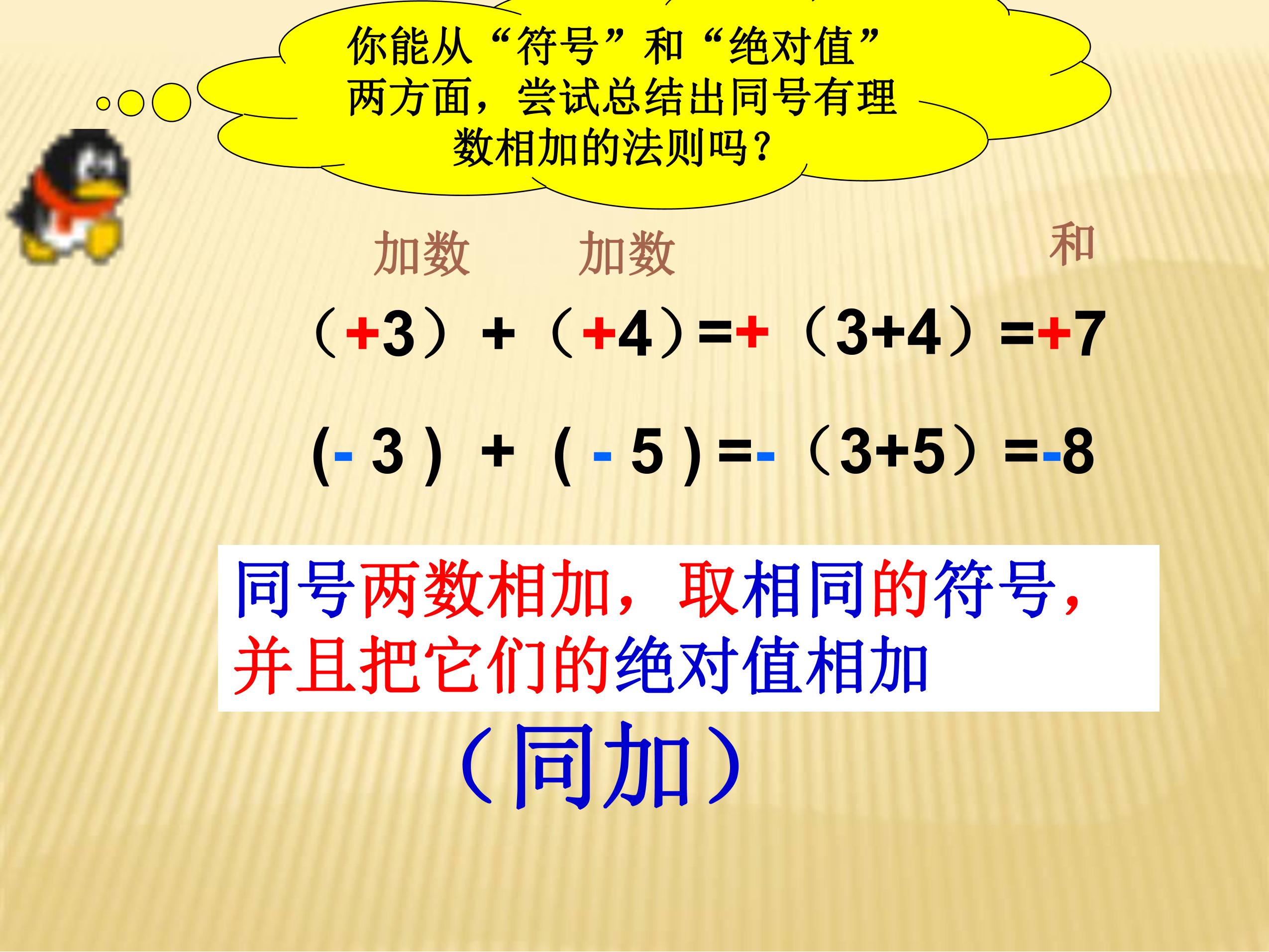 你能从“符号”和“绝对值”两方面，尝试总结出同号有理数相加的法则吗？

加数 加数 和

$(+3)+(+4)=+(3+4)=+7$

$(-3)+(-5)=-(3+5)=-8$

同号两数相加，取相同的符号，并且把它们的绝对值相加

（同加）